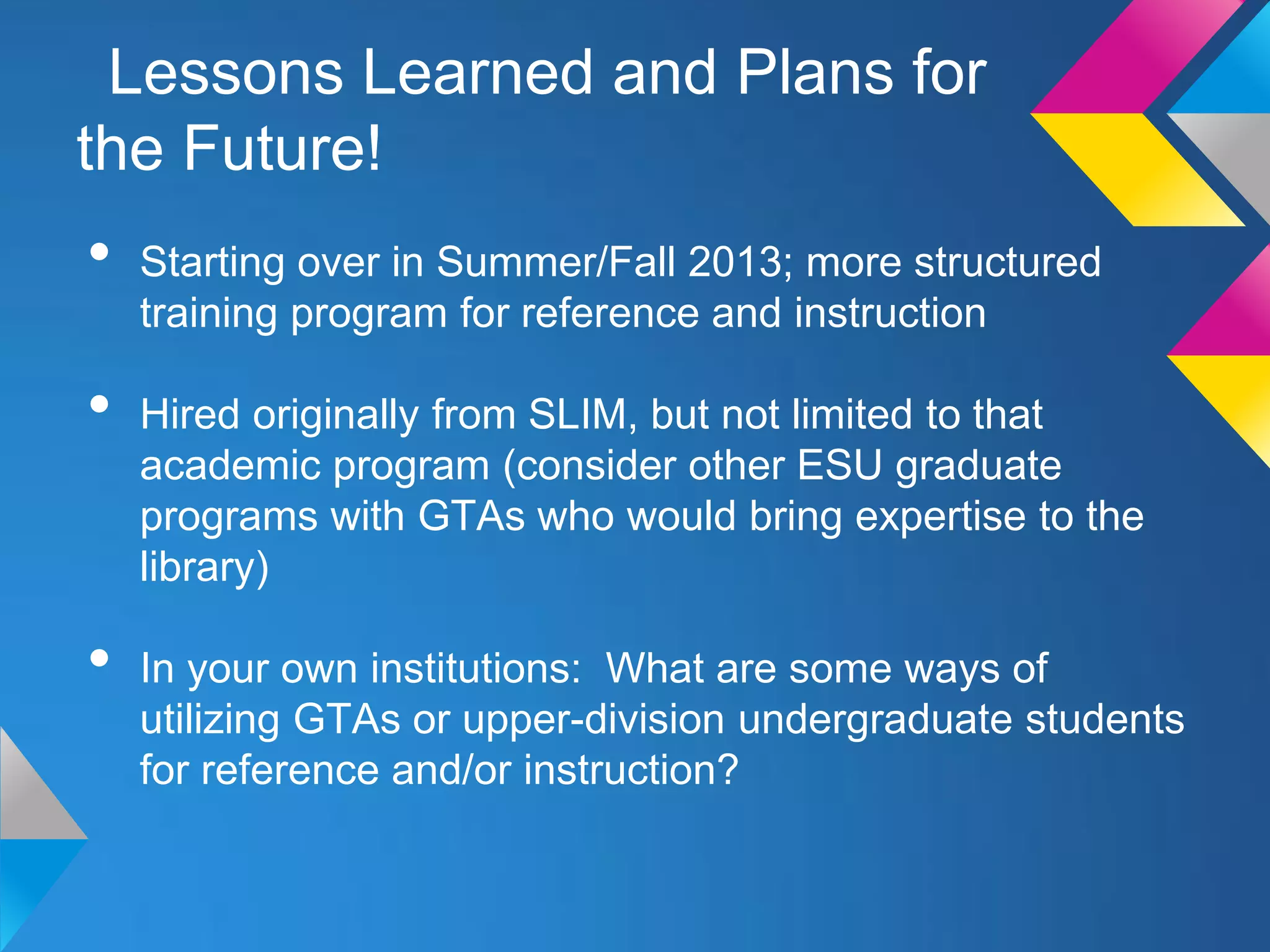 Lessons Learned and Plans for the Future!

• Starting over in Summer/Fall 2013; more structured training program for reference and instruction

• Hired originally from SLIM, but not limited to that academic program (consider other ESU graduate programs with GTAs who would bring expertise to the library)

• In your own institutions: What are some ways of utilizing GTAs or upper-division undergraduate students for reference and/or instruction?